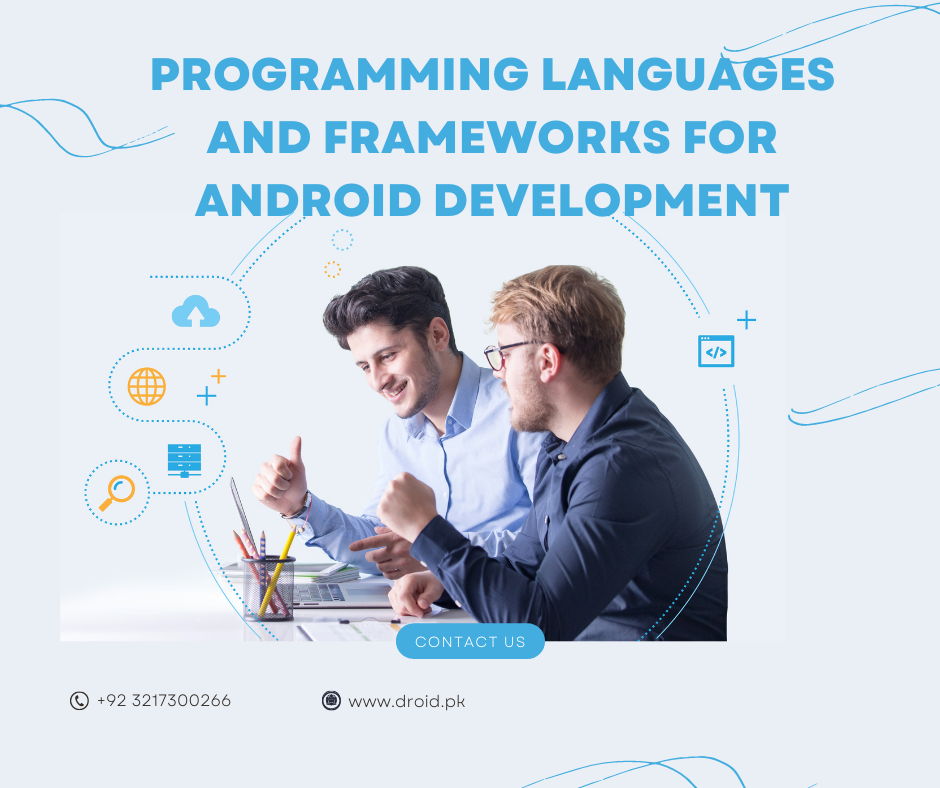 PROGRAMMING LANGUAGES AND FRAMEWORKS FOR ANDROID DEVELOPMENT

</>

CONTACT US

+92 3217300266

www.droid.pk